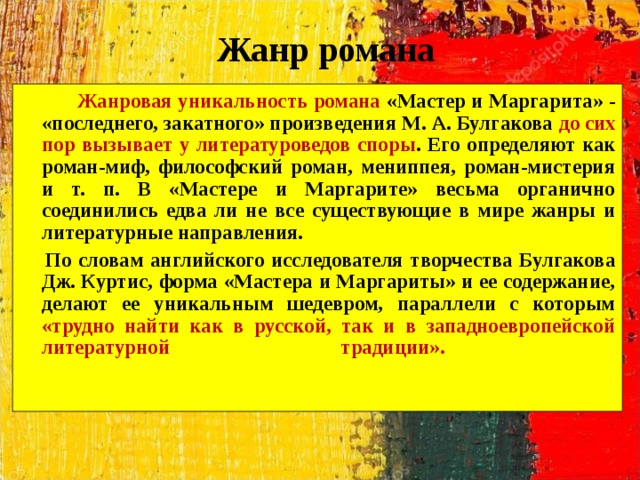 Жанр романа

Жанровая уникальность романа «Мастер и Маргарита» - «последнего, закатного» произведения М. А. Булгакова до сих пор вызывает у литературоведов споры. Его определяют как роман-миф, философский роман, мениппея, роман-мистерия и т. п. В «Мастере и Маргарите» весьма органично соединились едва ли не все существующие в мире жанры и литературные направления.

По словам английского исследователя творчества Булгакова Дж. Куртис, форма «Мастера и Маргариты» и ее содержание, делают ее уникальным шедевром, параллели с которым «трудно найти как в русской, так и в западноевропейской литературной традиции».